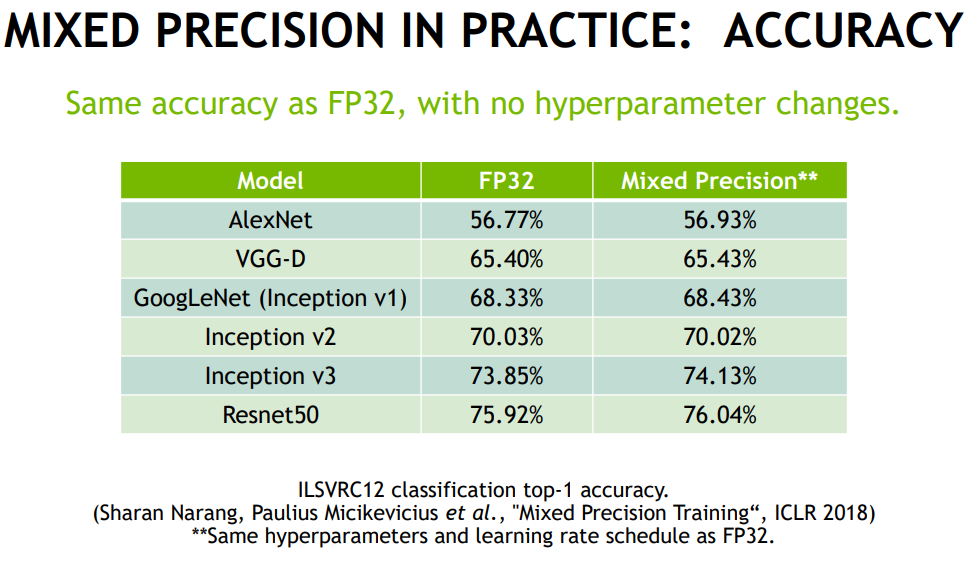 MIXED PRECISION IN PRACTICE: ACCURACY

Same accuracy as FP32, with no hyperparameter changes.

| Model | FP32 | Mixed Precision** |
|---|---|---|
| AlexNet | 56.77% | 56.93% |
| VGG-D | 65.40% | 65.43% |
| GoogLeNet (Inception v1) | 68.33% | 68.43% |
| Inception v2 | 70.03% | 70.02% |
| Inception v3 | 73.85% | 74.13% |
| Resnet50 | 75.92% | 76.04% |

ILSVRC12 classification top-1 accuracy.
(Sharan Narang, Paulius Micikevicius et al., "Mixed Precision Training“, ICLR 2018)
**Same hyperparameters and learning rate schedule as FP32.